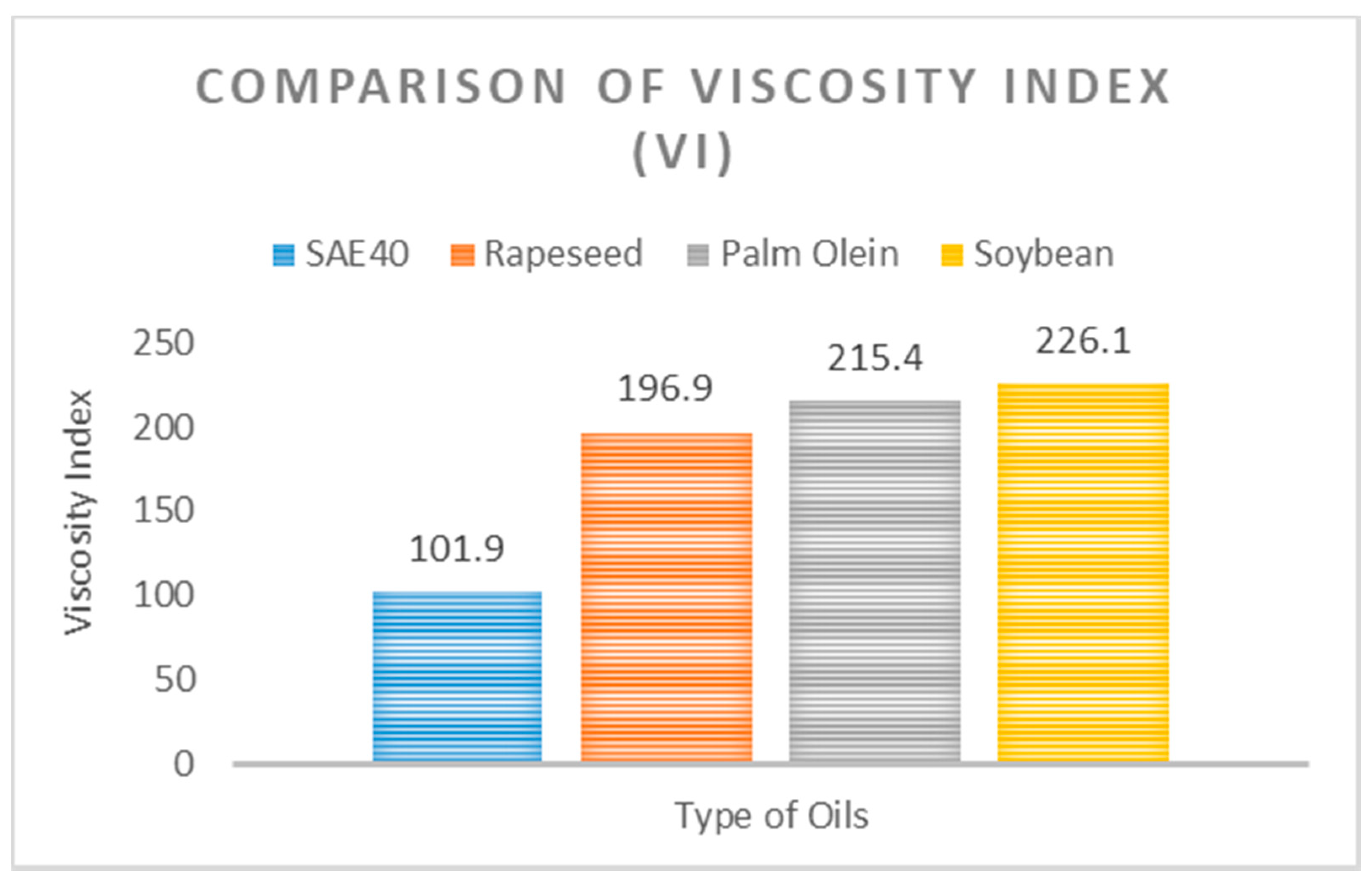 COMPARISON OF VISCOSITY INDEX (VI)

SAE40 Rapeseed Palm Olein Soybean

Viscosity Index

250
200
150
100
50
0

101.9
196.9
215.4
226.1

Type of Oils